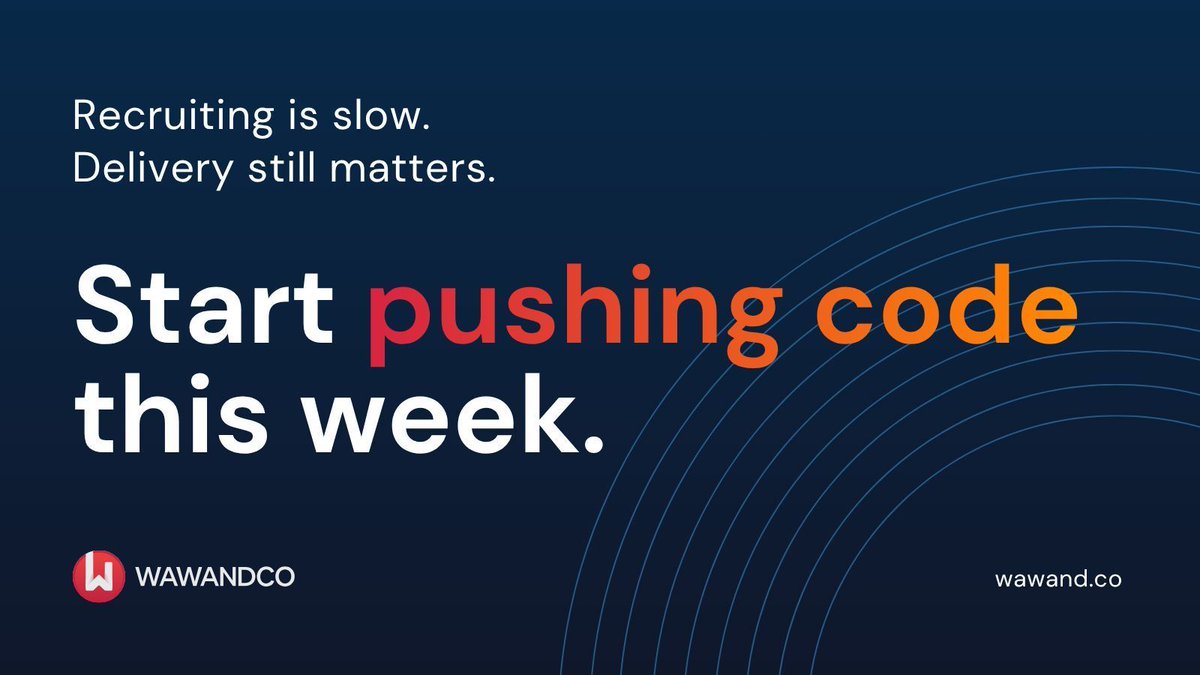 Recruiting is slow.
Delivery still matters.

Start pushing code this week.

WAWANDCO

wawand.co